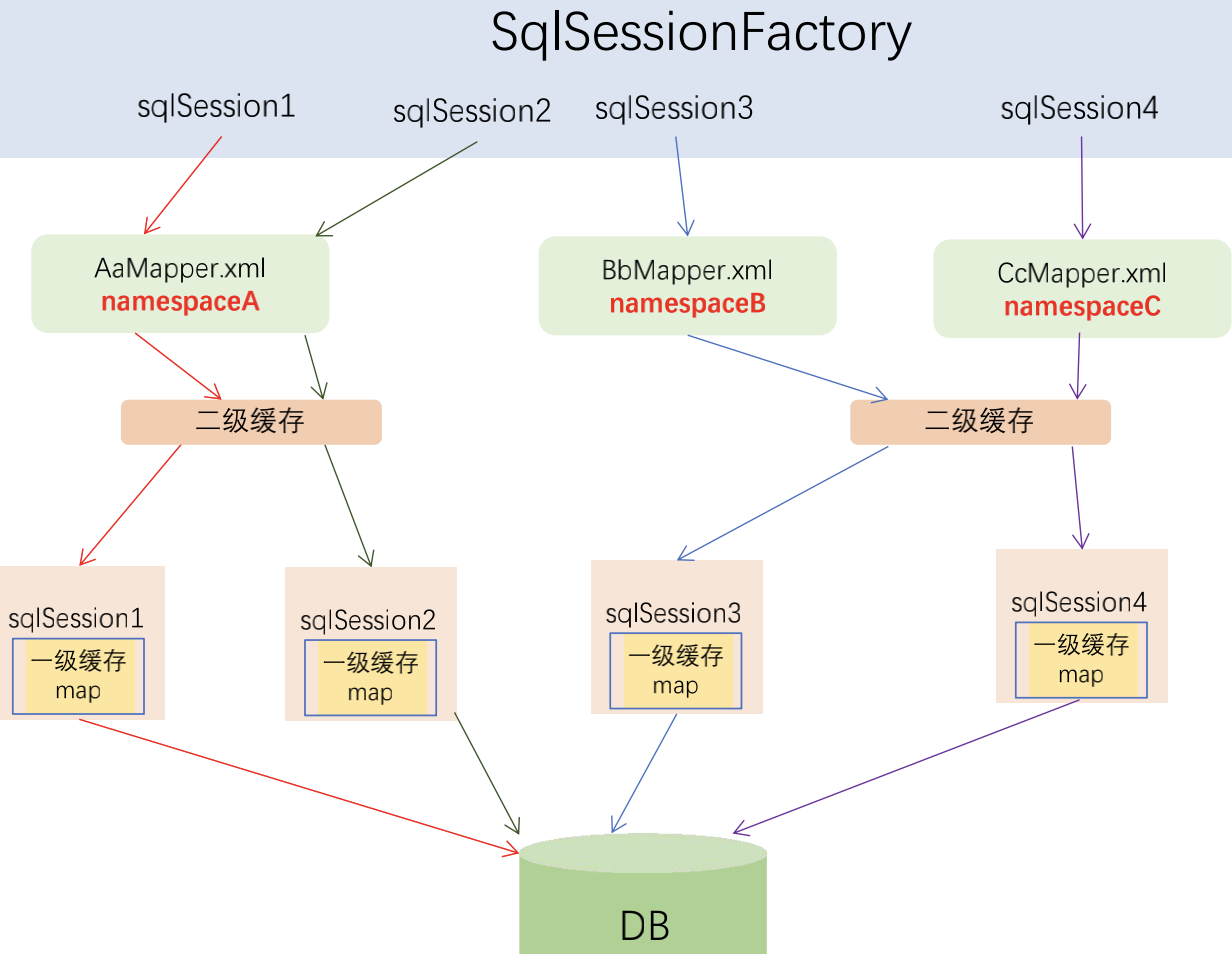 SqlSessionFactory

sqlSession1

sqlSession2

sqlSession3

sqlSession4

AaMapper.xml
namespaceA

BbMapper.xml
namespaceB

CcMapper.xml
namespaceC

二级缓存

二级缓存

sqlSession1
一级缓存
map

sqlSession2
一级缓存
map

sqlSession3
一级缓存
map

sqlSession4
一级缓存
map

DB